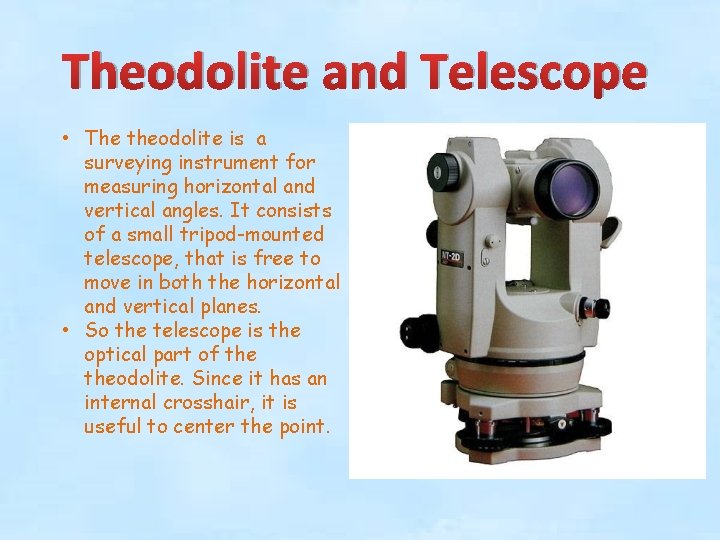 Theodolite and Telescope

• The theodolite is a surveying instrument for measuring horizontal and vertical angles. It consists of a small tripod-mounted telescope, that is free to move in both the horizontal and vertical planes.
• So the telescope is the optical part of the theodolite. Since it has an internal crosshair, it is useful to center the point.

NT-2D